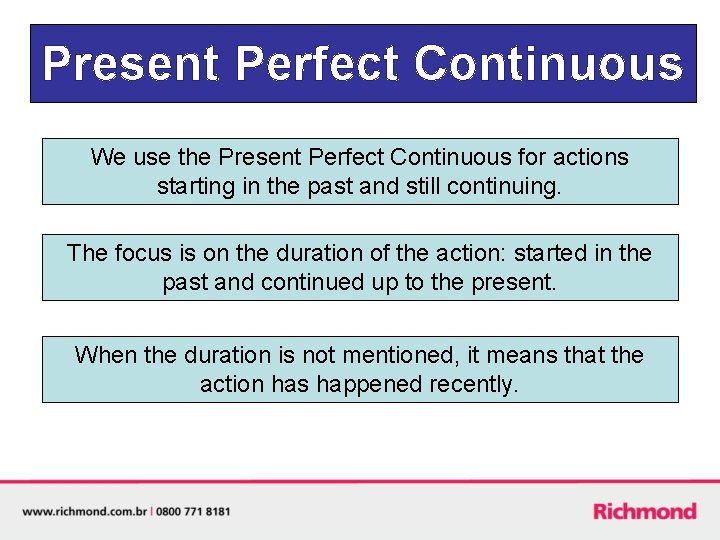 Present Perfect Continuous

We use the Present Perfect Continuous for actions starting in the past and still continuing.

The focus is on the duration of the action: started in the past and continued up to the present.

When the duration is not mentioned, it means that the action has happened recently.

www.richmond.com.br | 0800 771 8181

Richmond